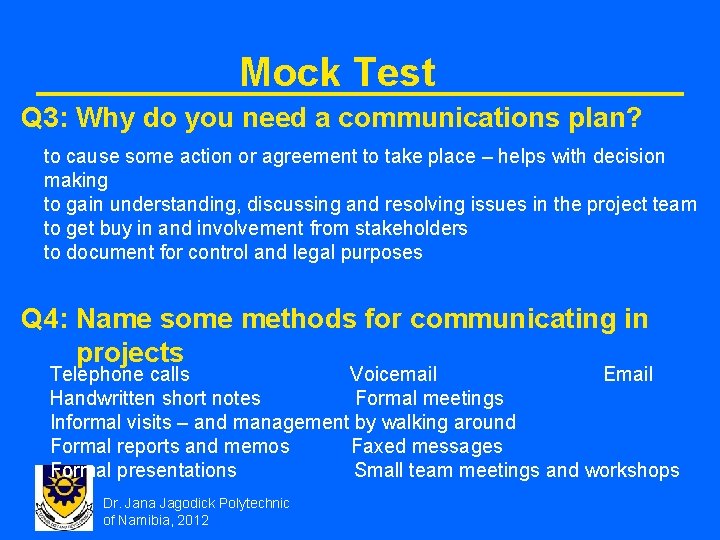 Mock Test

Q3: Why do you need a communications plan?

to cause some action or agreement to take place – helps with decision making
to gain understanding, discussing and resolving issues in the project team
to get buy in and involvement from stakeholders
to document for control and legal purposes

Q4: Name some methods for communicating in projects

Telephone calls
Voicemail
Email
Handwritten short notes
Formal meetings
Informal visits – and management by walking around
Formal reports and memos
Faxed messages
Formal presentations
Small team meetings and workshops

Dr. Jana Jagodick Polytechnic of Namibia, 2012